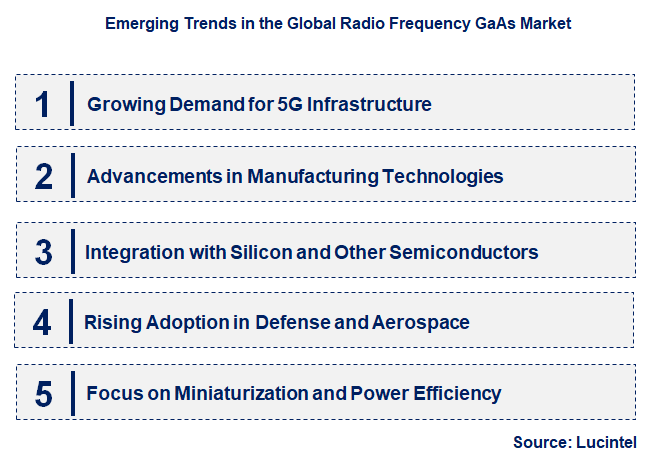 Emerging Trends in the Global Radio Frequency GaAs Market

1 Growing Demand for 5G Infrastructure

2 Advancements in Manufacturing Technologies

3 Integration with Silicon and Other Semiconductors

4 Rising Adoption in Defense and Aerospace

5 Focus on Miniaturization and Power Efficiency

Source: Lucintel